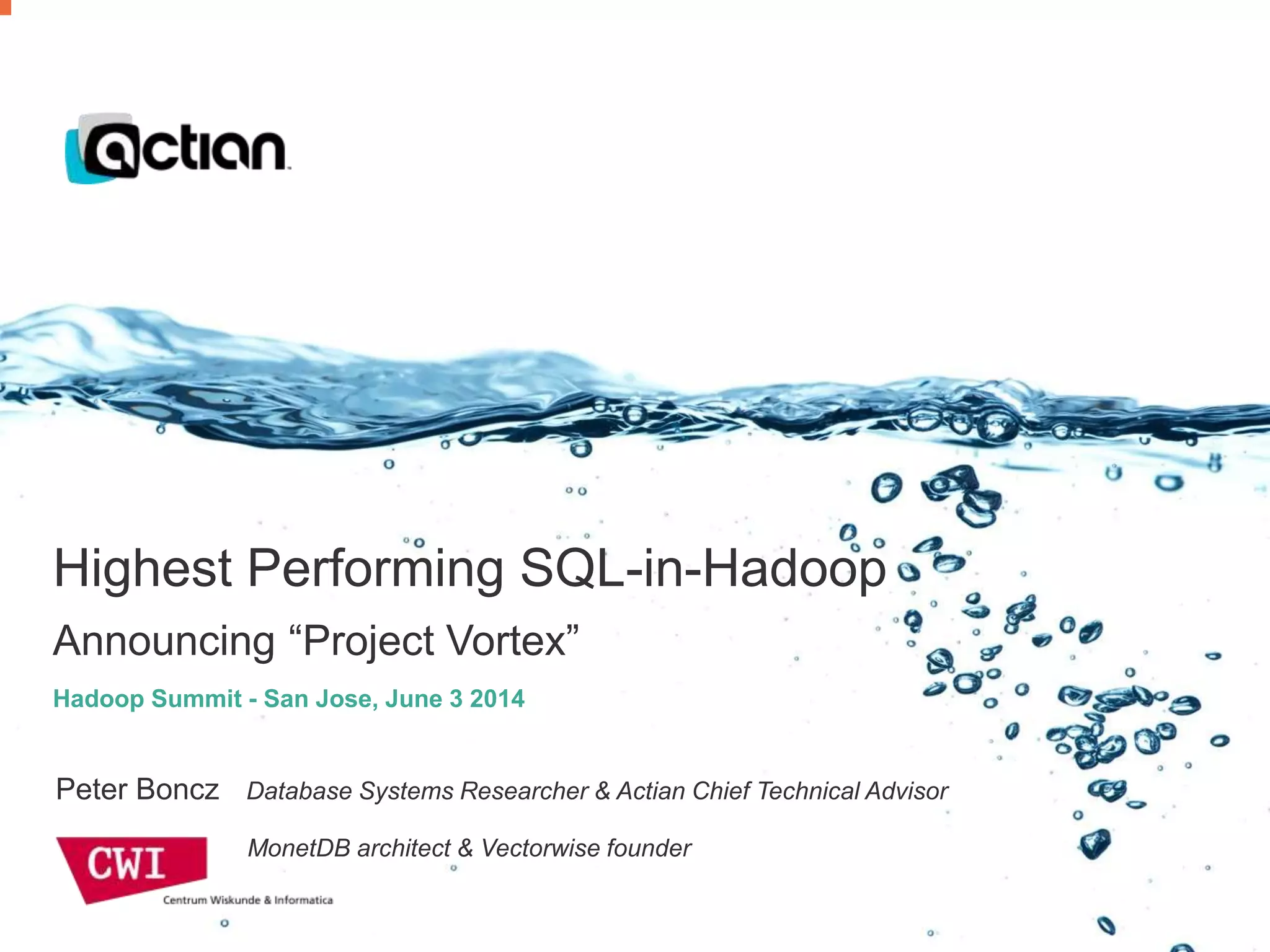 actian

Highest Performing SQL-in-Hadoop

Announcing “Project Vortex”

Hadoop Summit - San Jose, June 3 2014

Peter Boncz Database Systems Researcher & Actian Chief Technical Advisor

MonetDB architect & Vectorwise founder

CWI

Centrum Wiskunde & Informatica